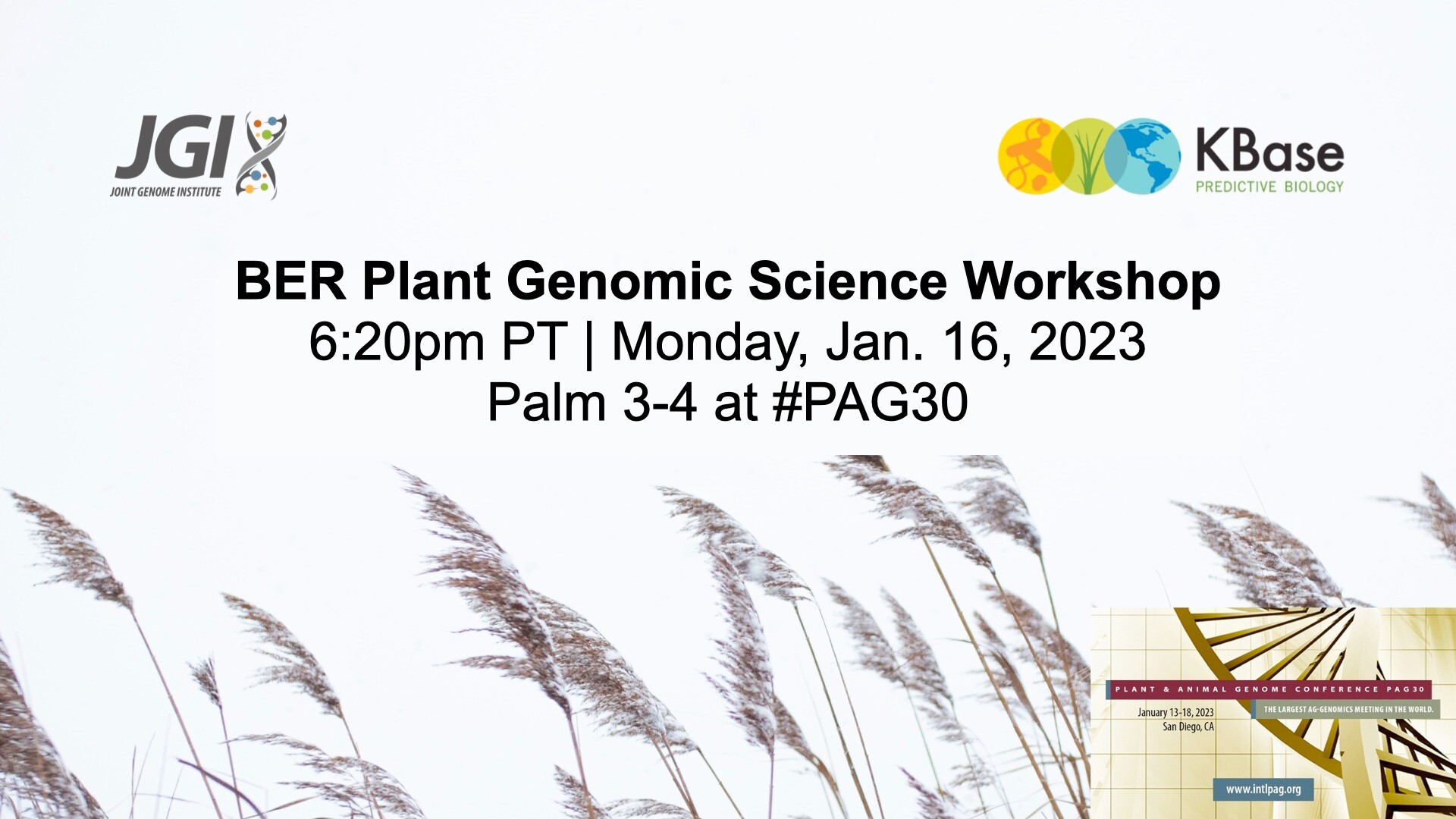 JGI
JOINT GENOME INSTITUTE

KBase
PREDICTIVE BIOLOGY

BER Plant Genomic Science Workshop
6:20pm PT | Monday, Jan. 16, 2023
Palm 3-4 at #PAG30

PLANT & ANIMAL GENOME CONFERENCE PAG30
January 13-18, 2023
San Diego, CA
THE LARGEST AG-GENOMICS MEETING IN THE WORLD.
www.intlpag.org